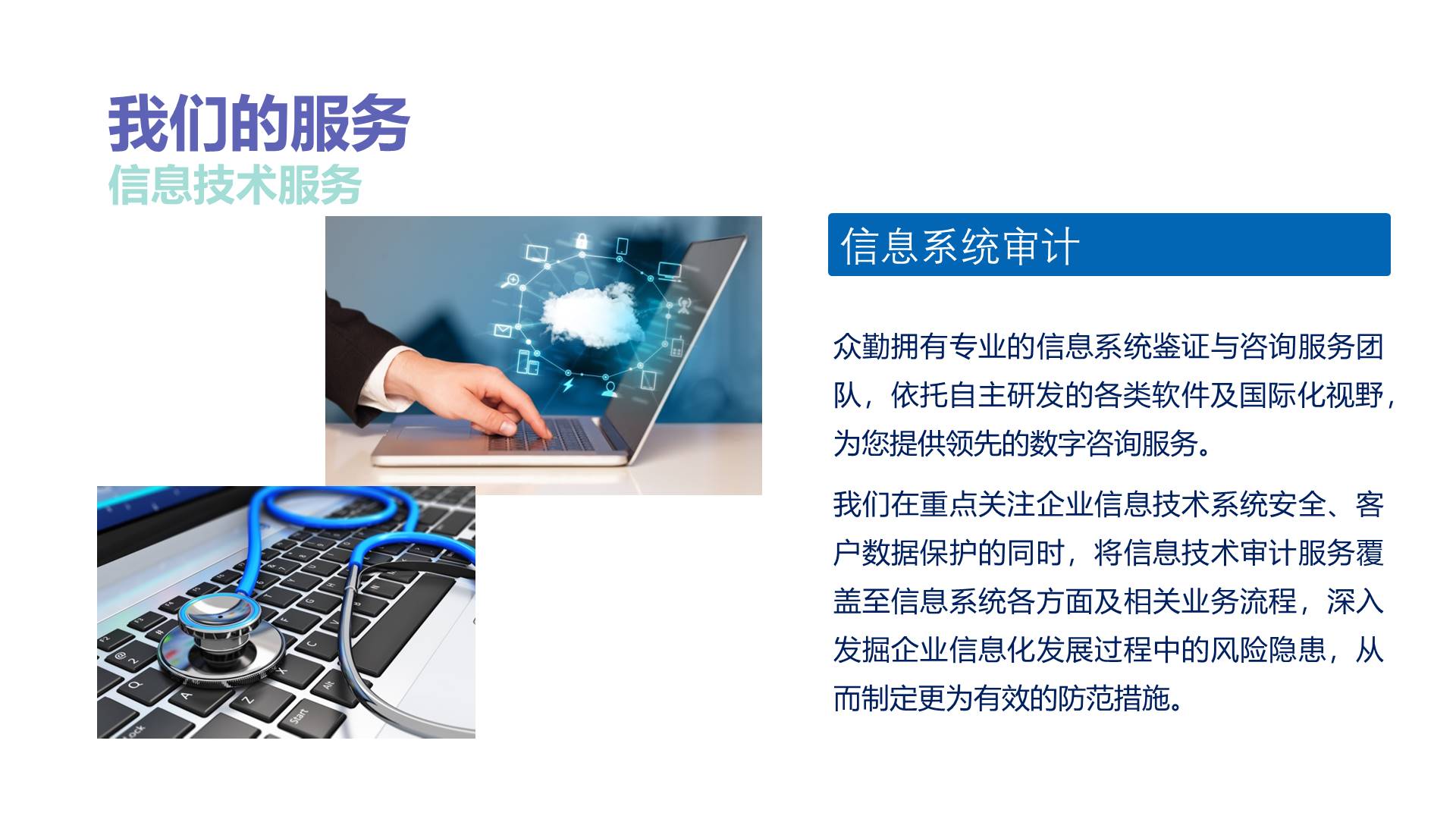 我们的服务
信息技术服务

信息系统审计

众勤拥有专业的信息系统鉴证与咨询服务团队，依托自主研发的各类软件及国际化视野，为您提供领先的数字咨询服务。

我们在重点关注企业信息技术系统安全、客户数据保护的同时，将信息技术审计服务覆盖至信息系统各方面及相关业务流程，深入发掘企业信息化发展过程中的风险隐患，从而制定更为有效的防范措施。